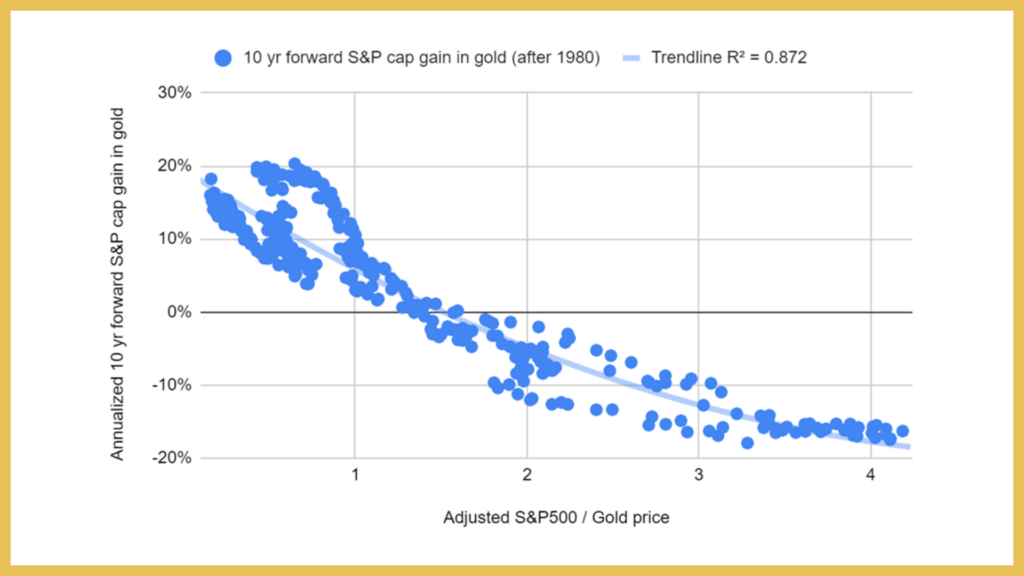 10 yr forward S&P cap gain in gold (after 1980)
Trendline R² = 0.872

Annualized 10 yr forward S&P cap gain in gold

30%
20%
10%
0%
-10%
-20%

1
2
3
4

Adjusted S&P500 / Gold price